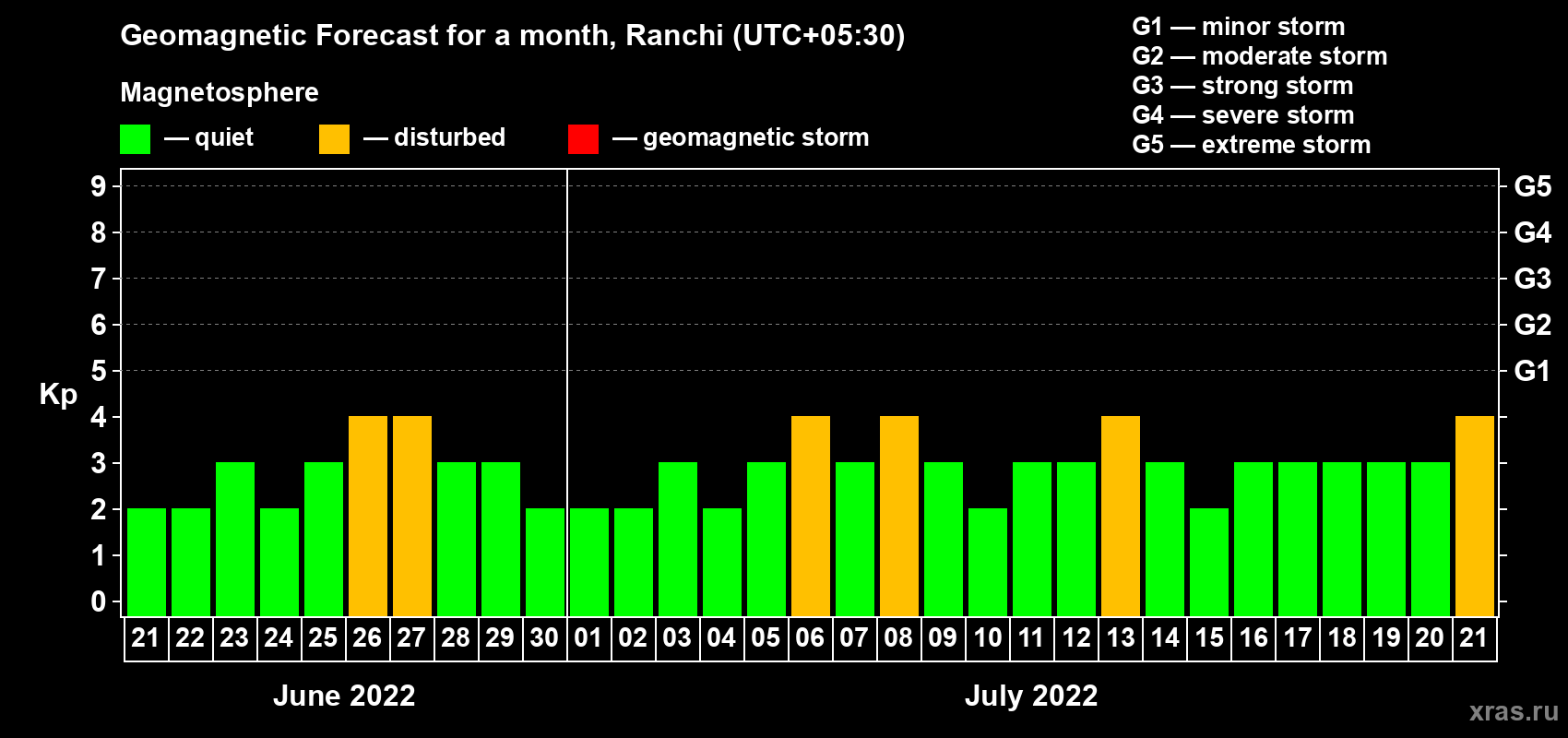 Geomagnetic Forecast for a month, Ranchi (UTC+05:30)

Magnetosphere

— quiet — disturbed — geomagnetic storm

G1 — minor storm
G2 — moderate storm
G3 — strong storm
G4 — severe storm
G5 — extreme storm

Kp

9
8
7
6
5
4
3
2
1
0

G5
G4
G3
G2
G1

21 22 23 24 25 26 27 28 29 30 01 02 03 04 05 06 07 08 09 10 11 12 13 14 15 16 17 18 19 20 21

June 2022

July 2022

xras.ru